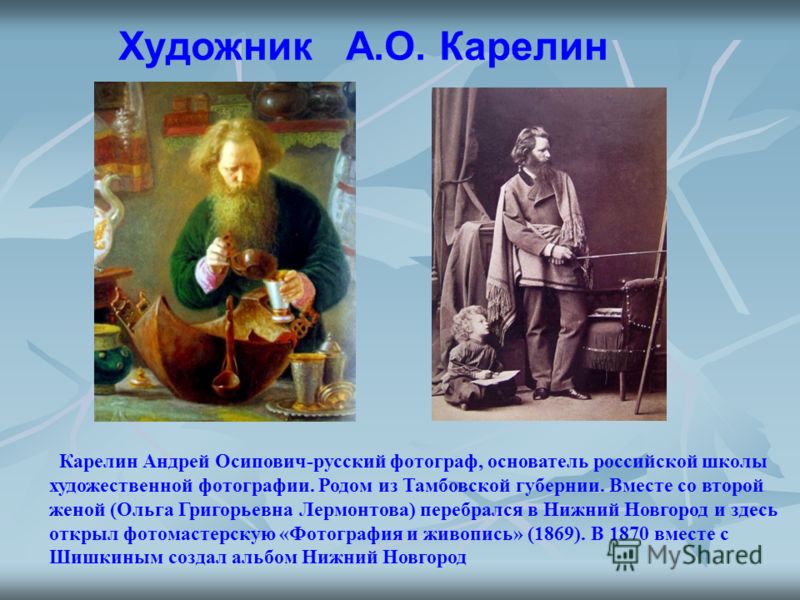 Художник А.О. Карелин

Карелин Андрей Осипович-русский фотограф, основатель российской школы художественной фотографии. Родом из Тамбовской губернии. Вместе со второй женой (Ольга Григорьевна Лермонтова) перебрался в Нижний Новгород и здесь открыл фотомастерскую «Фотография и живопись» (1869). В 1870 вместе с Шишкиным создал альбом Нижний Новгород

MyShared